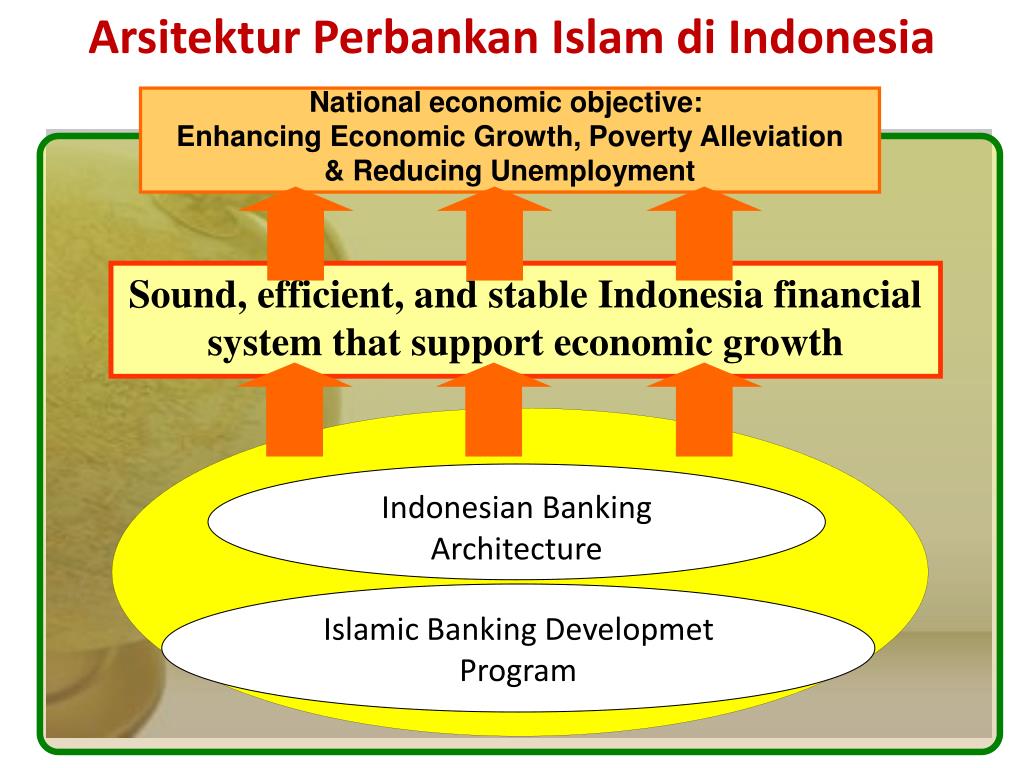 Arsitektur Perbankan Islam di Indonesia

National economic objective:
Enhancing Economic Growth, Poverty Alleviation & Reducing Unemployment

Sound, efficient, and stable Indonesia financial system that support economic growth

Indonesian Banking Architecture

Islamic Banking Developmet Program